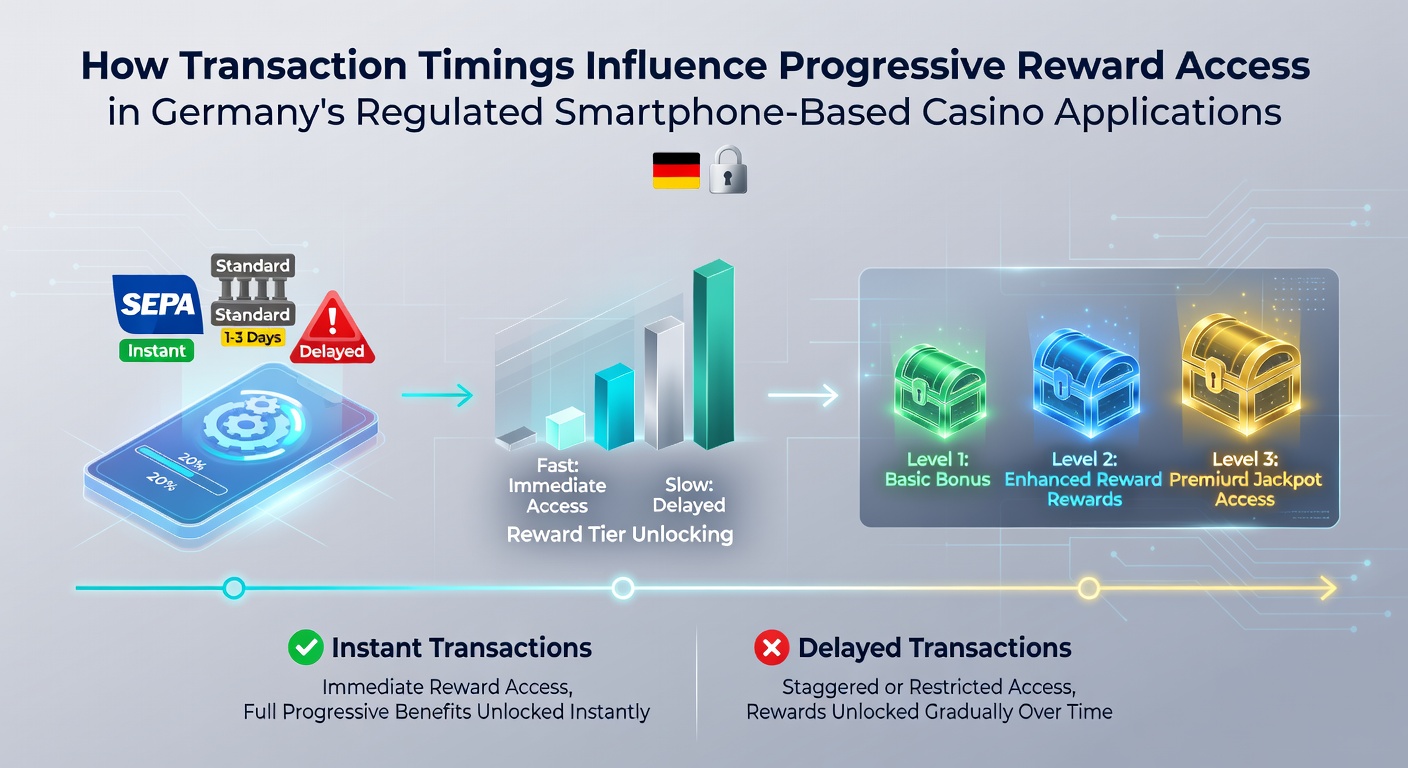 How Transaction Timings Influence Progressive Reward Access in Germany's Regulated Smartphone-Based Casino Applications

SEPA
Instant
Standard
Standard
1-3 Days
Delayed

20%
20%

Fast: Immediate Access
Slow: Delayed
Reward Tier Unlocking

Level 1: Basic Bonus
Level 2: Enhanced Reward Rewards
Level 3: Premiurd Jackpot Access

Instant Transactions
Immediate Reward Access, Full Progressive Benefits Unlocked Instantly

Delayed Transactions
Staggered or Restricted Access, Rewards Unlocked Gradually Over Time